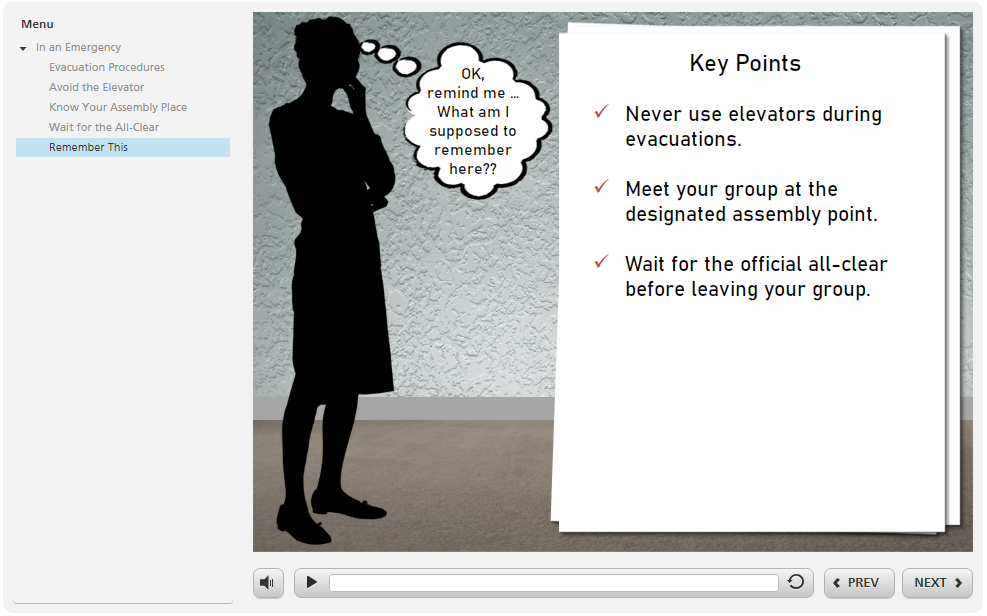 Menu

In an Emergency

Evacuation Procedures

Avoid the Elevator

Know Your Assembly Place

Wait for the All-Clear

Remember This

OK, remind me ... What am I supposed to remember here??

Key Points

✓ Never use elevators during evacuations.

✓ Meet your group at the designated assembly point.

✓ Wait for the official all-clear before leaving your group.

PREV

NEXT